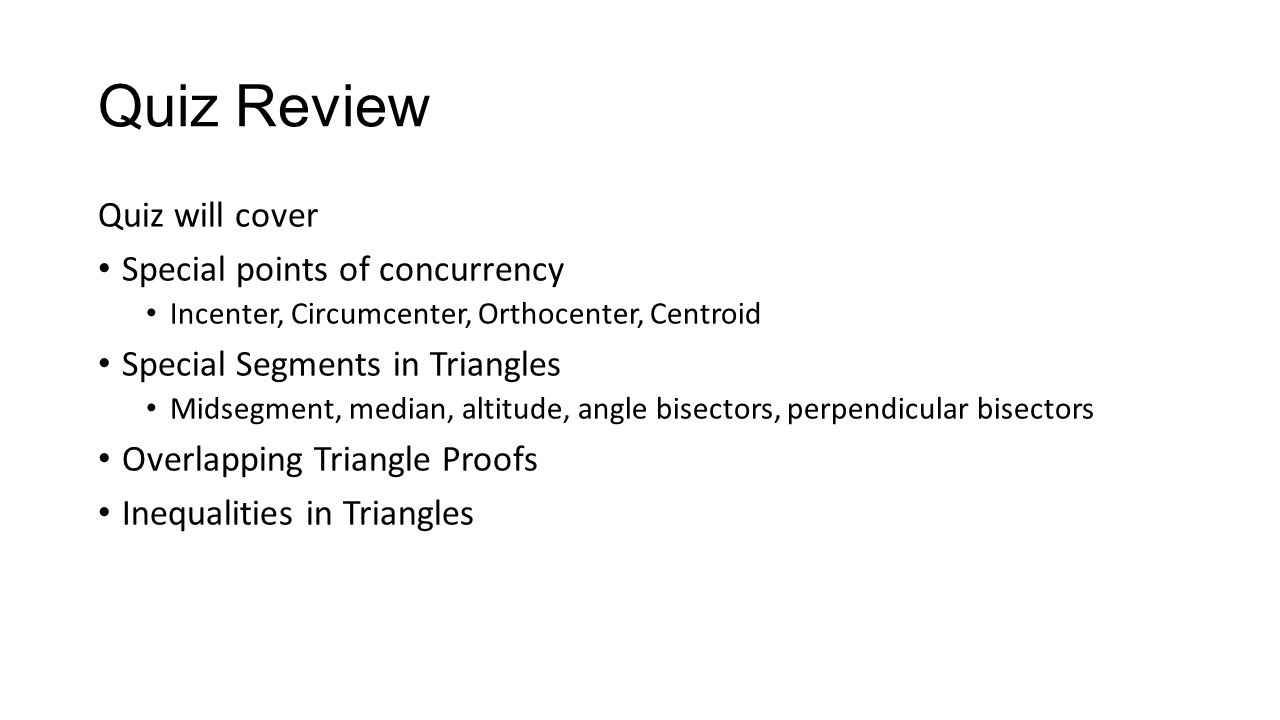 Quiz Review

Quiz will cover

• Special points of concurrency
  • Incenter, Circumcenter, Orthocenter, Centroid
• Special Segments in Triangles
  • Midsegment, median, altitude, angle bisectors, perpendicular bisectors
• Overlapping Triangle Proofs
• Inequalities in Triangles